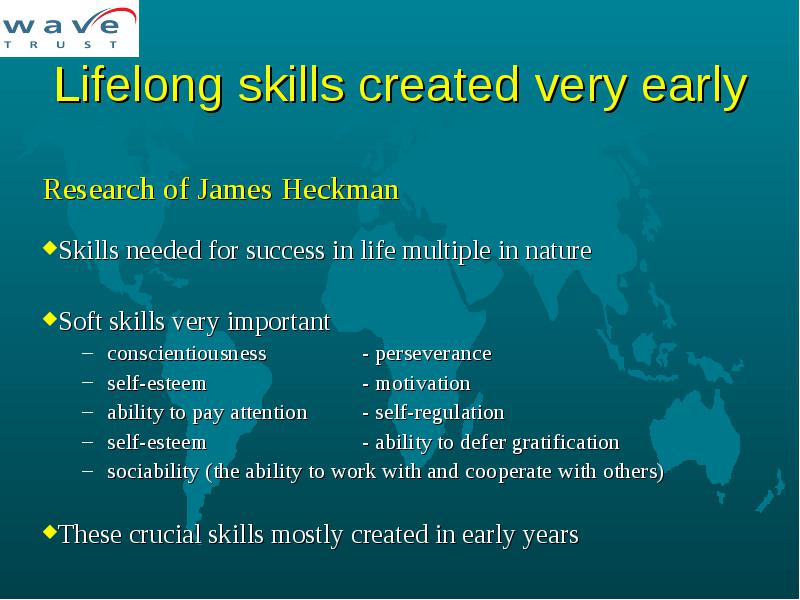 wave
TRUST

Lifelong skills created very early

Research of James Heckman

◆Skills needed for success in life multiple in nature

◆Soft skills very important
– conscientiousness - perseverance
– self-esteem - motivation
– ability to pay attention - self-regulation
– self-esteem - ability to defer gratification
– sociability (the ability to work with and cooperate with others)

◆These crucial skills mostly created in early years